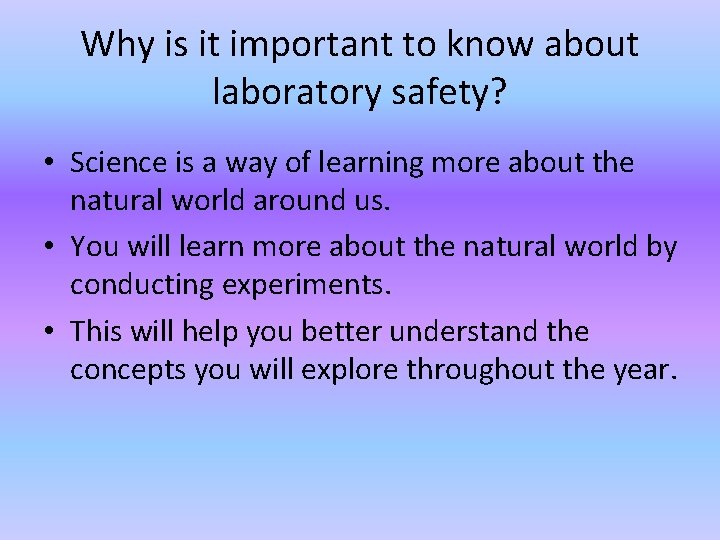 Why is it important to know about laboratory safety?

• Science is a way of learning more about the natural world around us.
• You will learn more about the natural world by conducting experiments.
• This will help you better understand the concepts you will explore throughout the year.